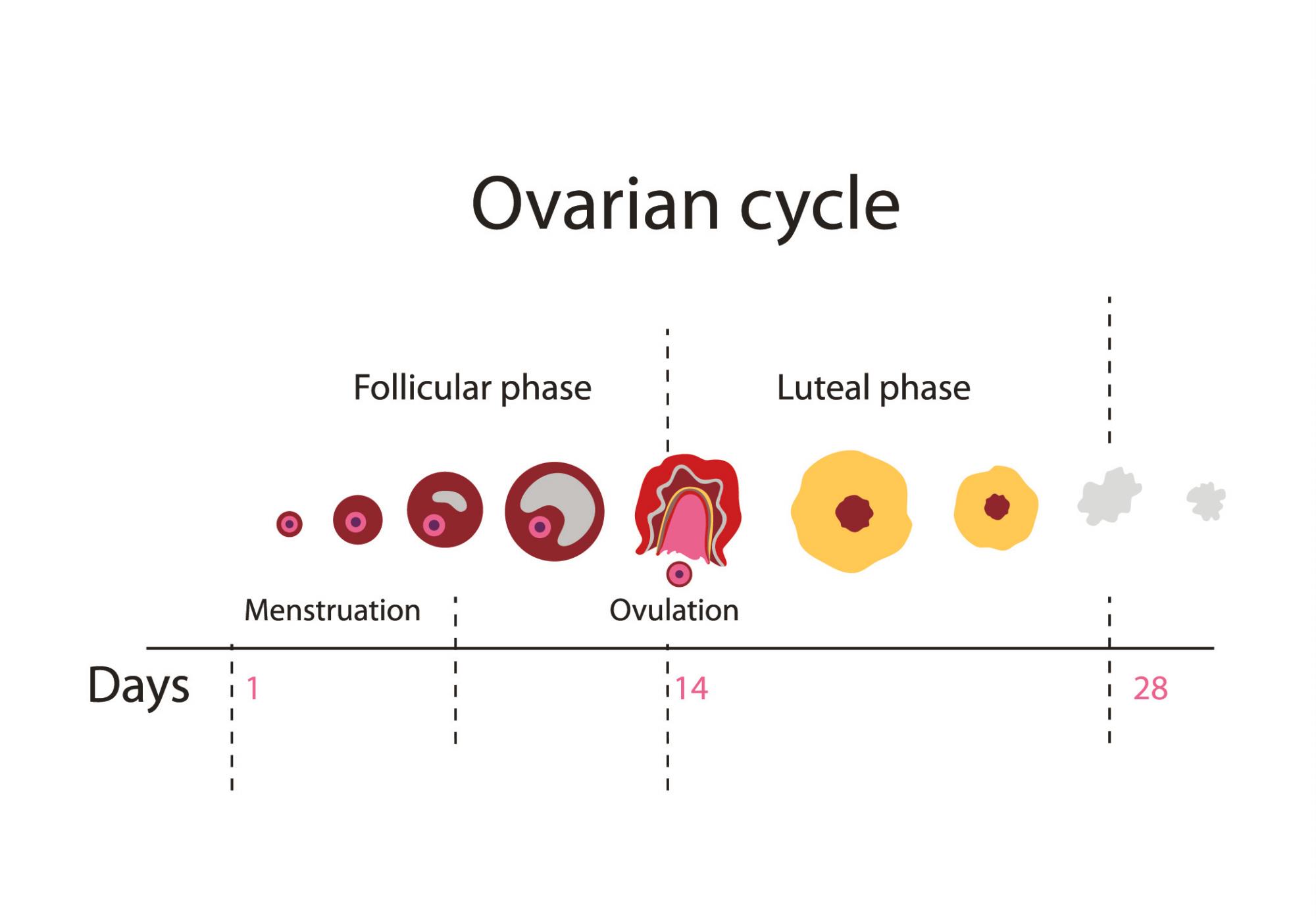 Ovarian cycle

Follicular phase

Luteal phase

Menstruation

Ovulation

Days

1

14

28